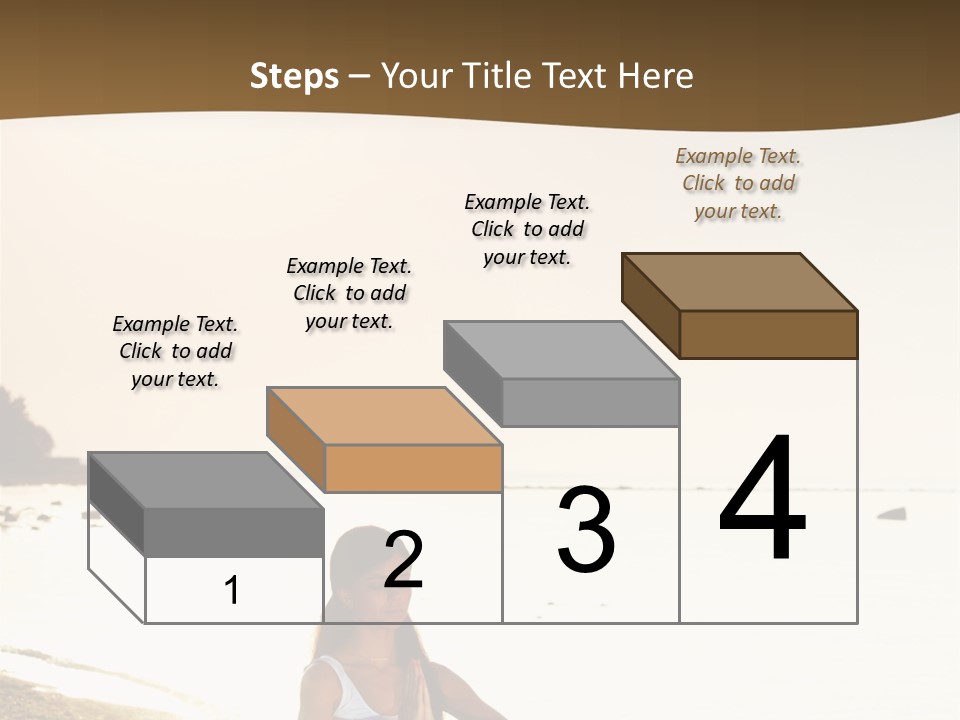 Steps – Your Title Text Here

Example Text. Click to add your text.

Example Text. Click to add your text.

Example Text. Click to add your text.

Example Text. Click to add your text.

1

2

3

4